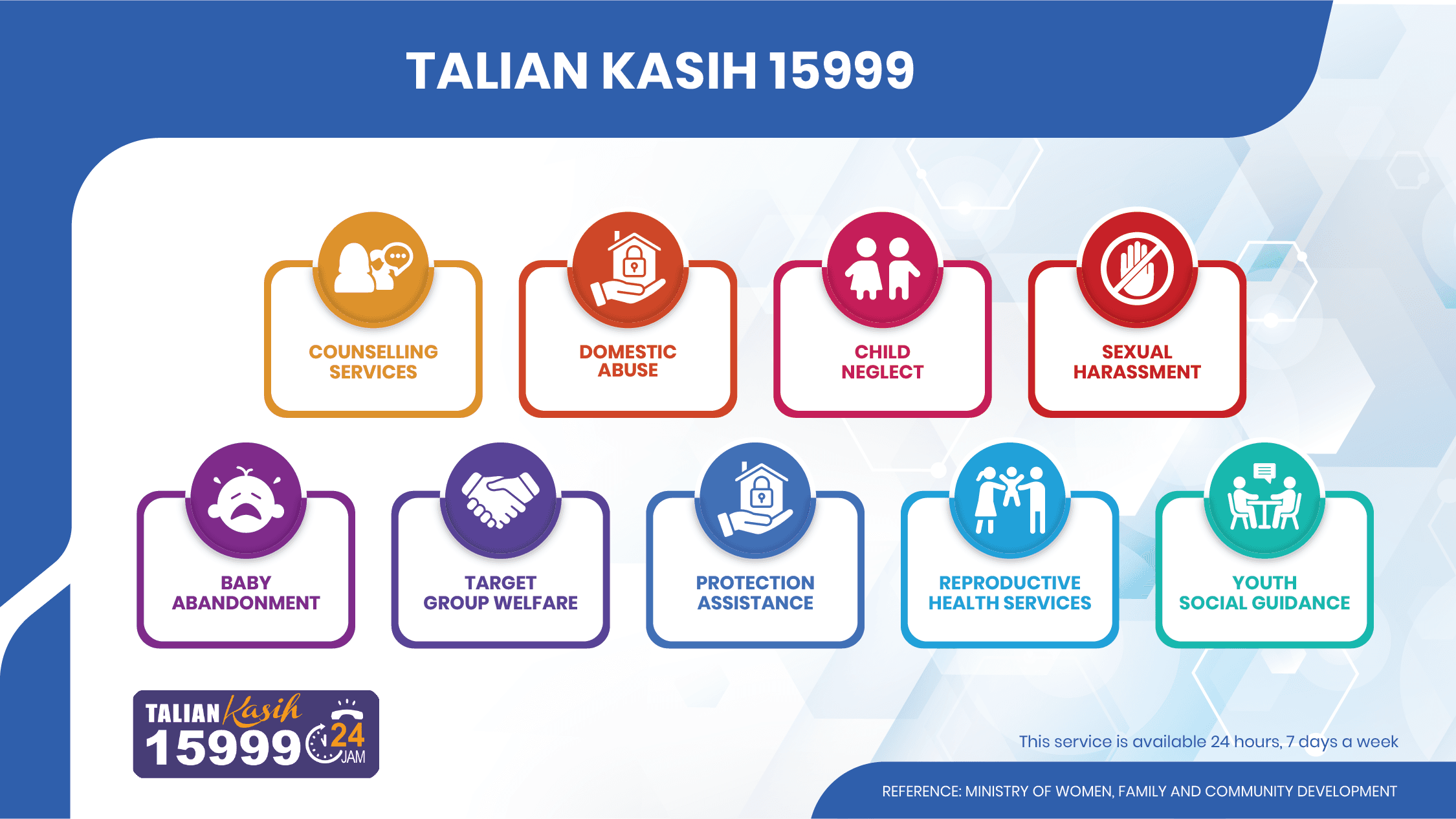 TALIAN KASIH 15999

COUNSELLING SERVICES

DOMESTIC ABUSE

CHILD NEGLECT

SEXUAL HARASSMENT

BABY ABANDONMENT

TARGET GROUP WELFARE

PROTECTION ASSISTANCE

REPRODUCTIVE HEALTH SERVICES

YOUTH SOCIAL GUIDANCE

TALIAN Kasih 15999 24 JAM

This service is available 24 hours, 7 days a week

REFERENCE: MINISTRY OF WOMEN, FAMILY AND COMMUNITY DEVELOPMENT